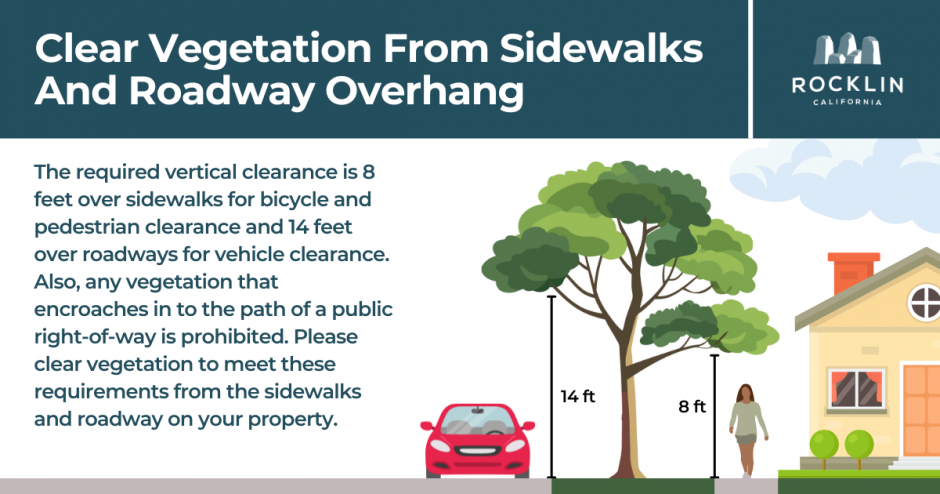 Clear Vegetation From Sidewalks And Roadway Overhang

ROCKLIN
CALIFORNIA

The required vertical clearance is 8 feet over sidewalks for bicycle and pedestrian clearance and 14 feet over roadways for vehicle clearance. Also, any vegetation that encroaches in to the path of a public right-of-way is prohibited. Please clear vegetation to meet these requirements from the sidewalks and roadway on your property.

14 ft

8 ft